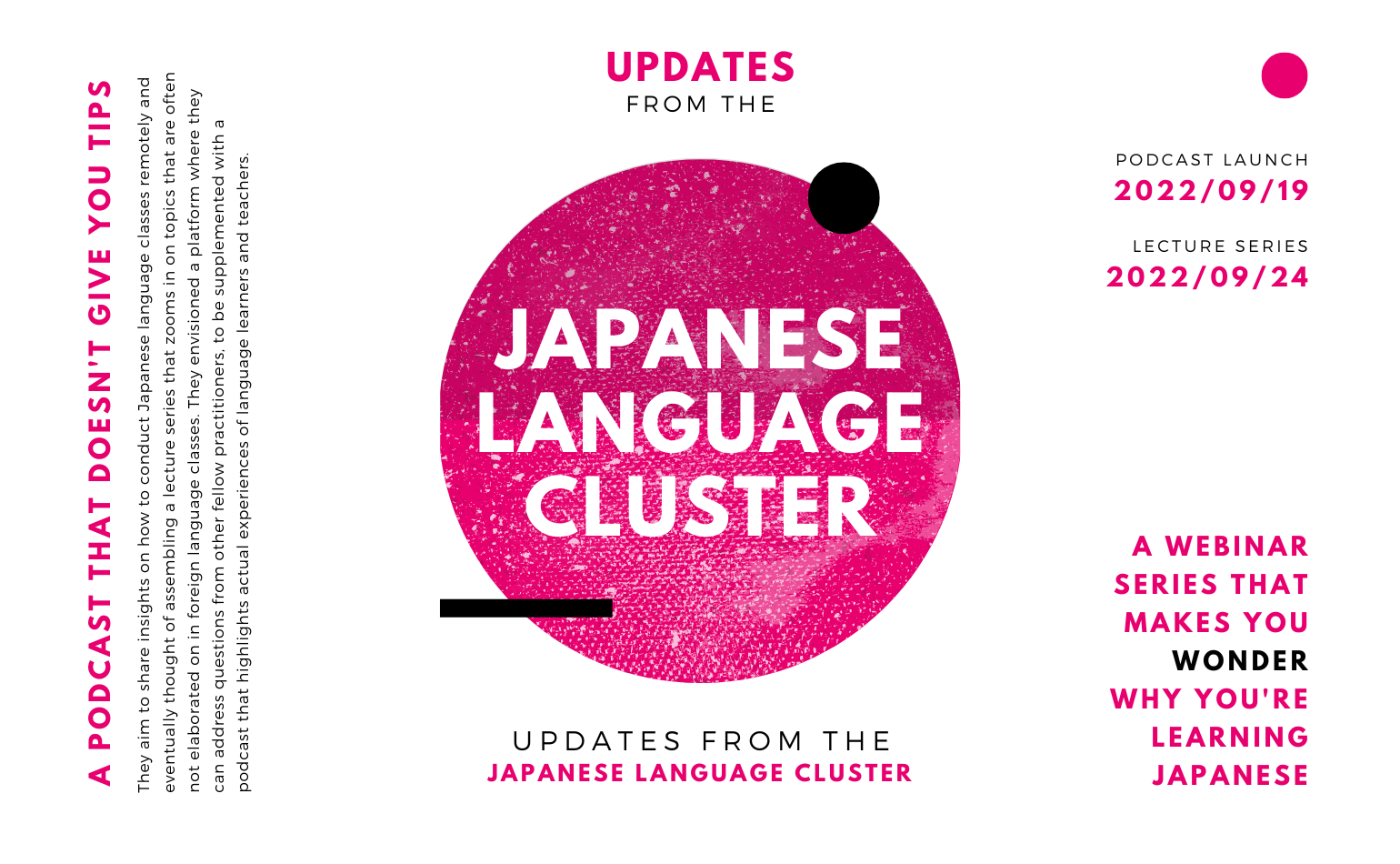 A PODCAST THAT DOESN'T GIVE YOU TIPS

They aim to share insights on how to conduct Japanese language classes remotely and eventually thought of assembling a lecture series that zooms in on topics that are often not elaborated on in foreign language classes. They envisioned a platform where they can address questions from other fellow practitioners, to be supplemented with a podcast that highlights actual experiences of language learners and teachers.

UPDATES
FROM THE

JAPANESE LANGUAGE CLUSTER

UPDATES FROM THE
JAPANESE LANGUAGE CLUSTER

PODCAST LAUNCH
2022/09/19

LECTURE SERIES
2022/09/24

A WEBINAR SERIES THAT MAKES YOU WONDER WHY YOU'RE LEARNING JAPANESE